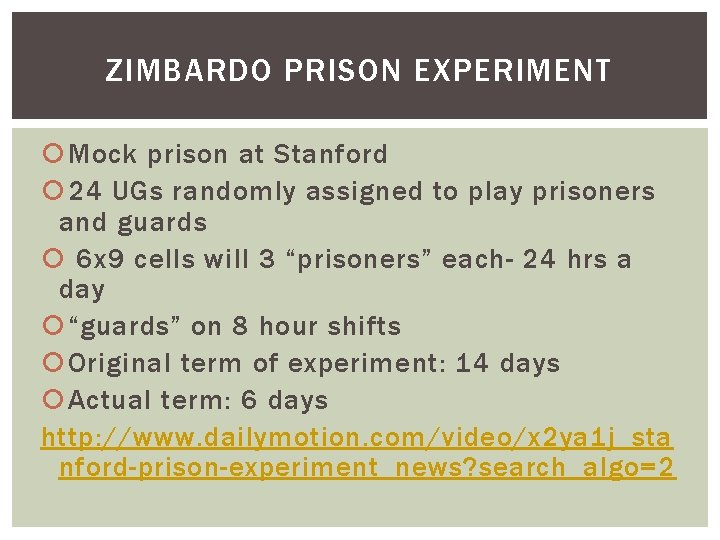 ZIMBARDO PRISON EXPERIMENT

Mock prison at Stanford

24 UGs randomly assigned to play prisoners and guards

6x9 cells will 3 “prisoners” each- 24 hrs a day

“guards” on 8 hour shifts

Original term of experiment: 14 days

Actual term: 6 days

http://www.dailymotion.com/video/x2ya1j_stanford-prison-experiment_news?search_algo=2